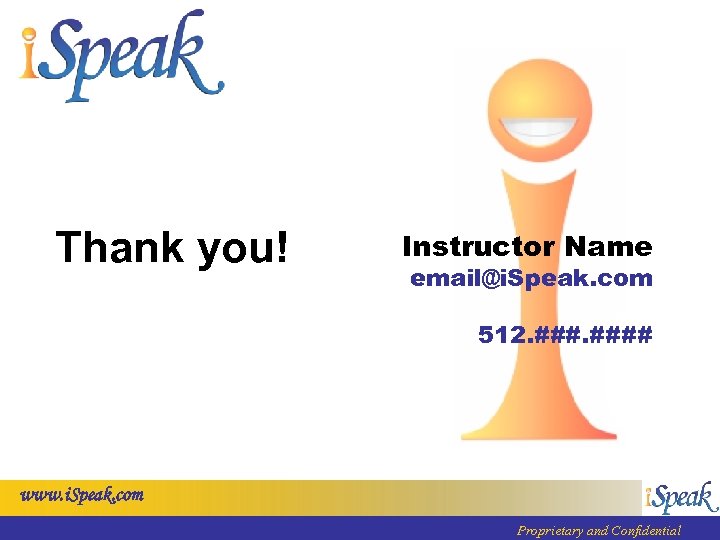 iSpeak

Thank you!

Instructor Name
email@iSpeak.com

512.###.####

www.iSpeak.com

iSpeak

Proprietary and Confidential